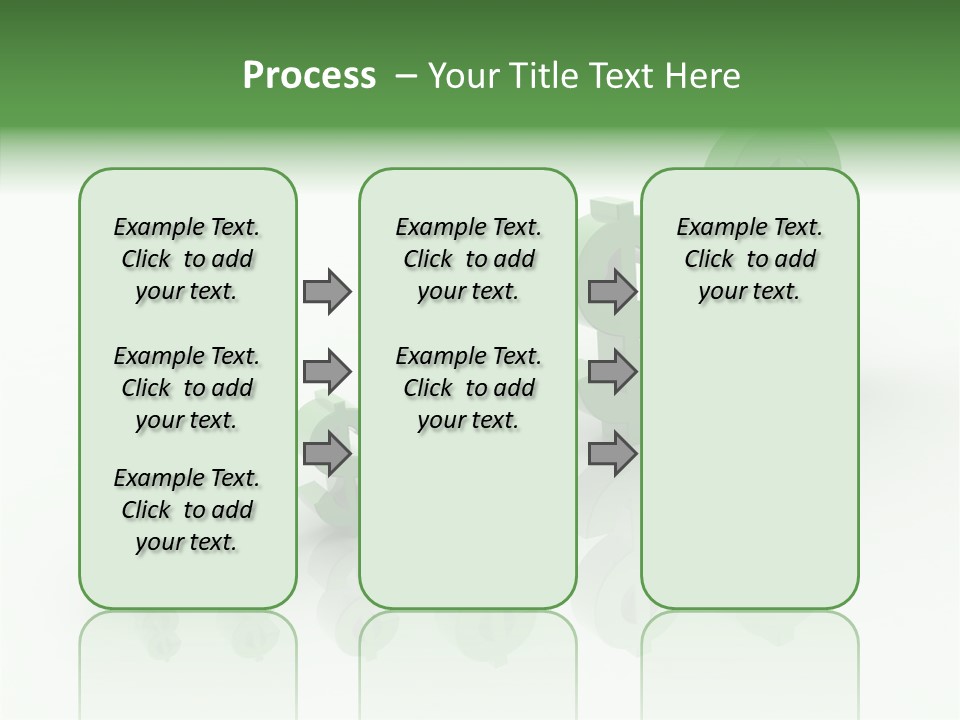 Process – Your Title Text Here

Example Text. Click to add your text.

Example Text. Click to add your text.

Example Text. Click to add your text.

Example Text. Click to add your text.

Example Text. Click to add your text.

Example Text. Click to add your text.